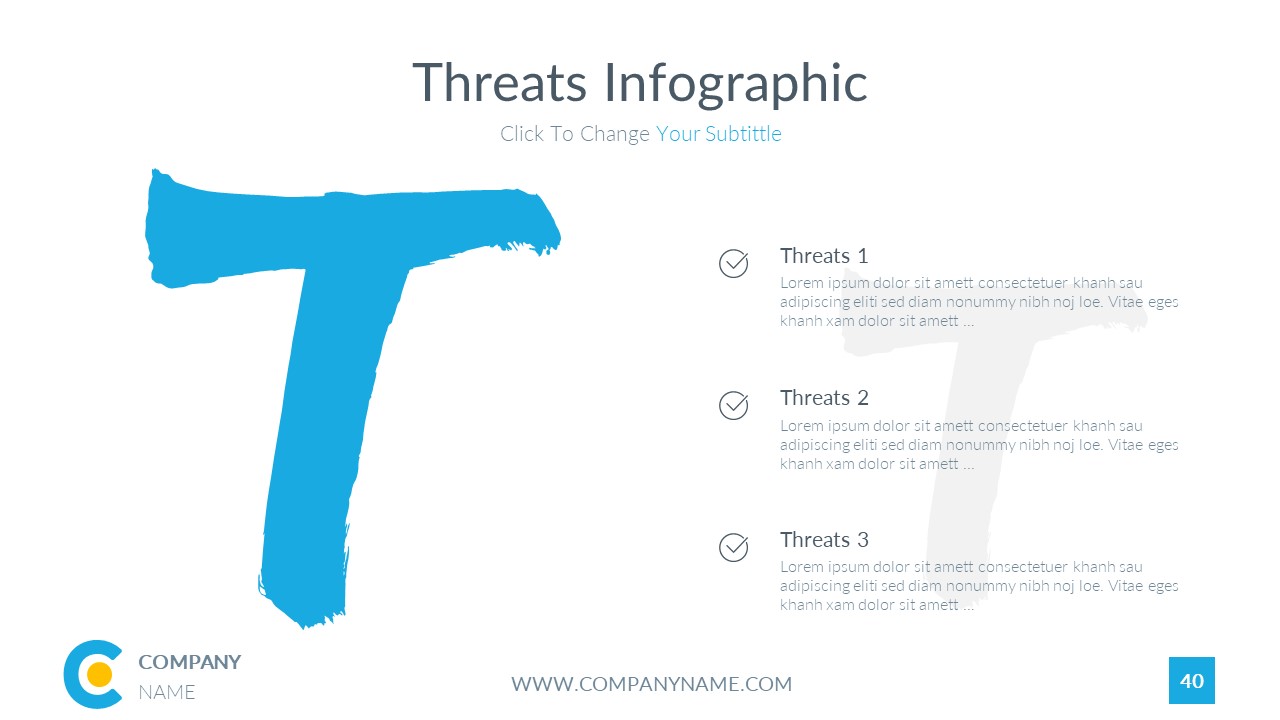 Threats Infographic

Click To Change Your Subtittle

Threats 1

Lorem ipsum dolor sit amett consectetuer khanh sau adipiscing eliti sed diam nonummy nibh noj loe. Vitae eges khanh xam dolor sit amett ...

Threats 2

Lorem ipsum dolor sit amett consectetuer khanh sau adipiscing eliti sed diam nonummy nibh noj loe. Vitae eges khanh xam dolor sit amett ...

Threats 3

Lorem ipsum dolor sit amett consectetuer khanh sau adipiscing eliti sed diam nonummy nibh noj loe. Vitae eges khanh xam dolor sit amett ...

COMPANY
NAME

WWW.COMPANYNAME.COM

40